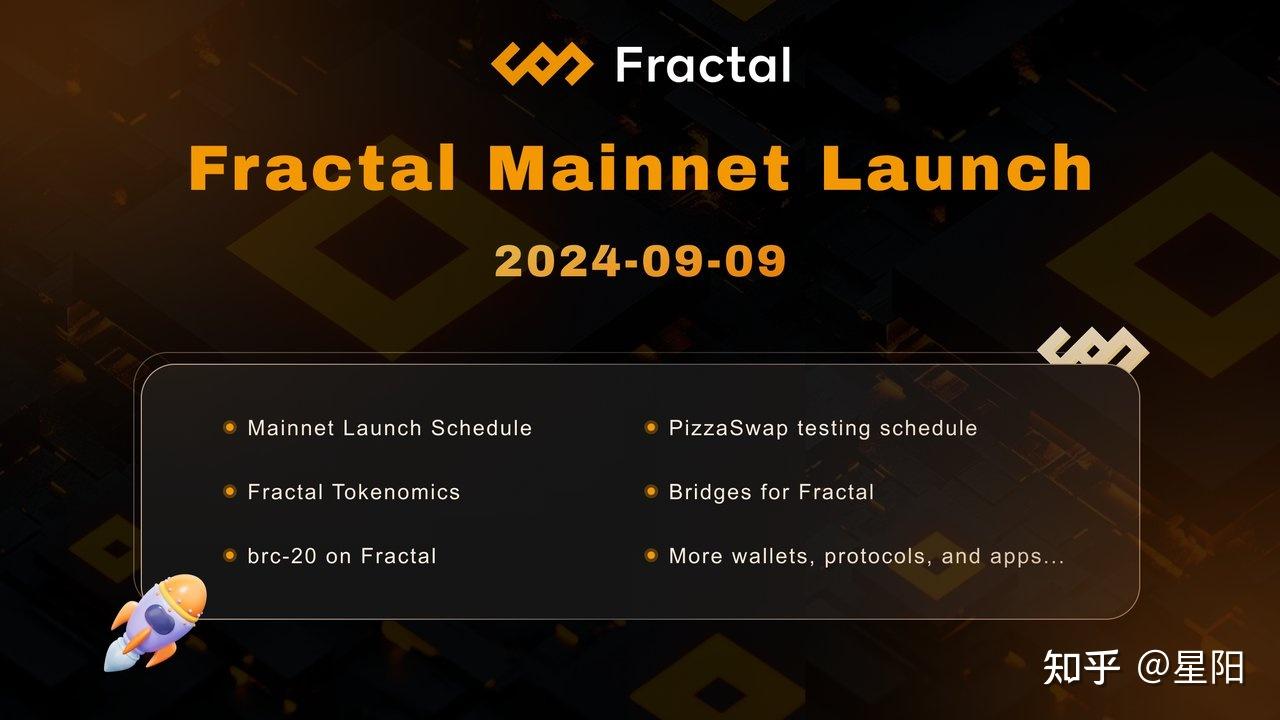 Fractal

Fractal Mainnet Launch

2024-09-09

Mainnet Launch Schedule

Fractal Tokenomics

brc-20 on Fractal

PizzaSwap testing schedule

Bridges for Fractal

More wallets, protocols, and apps...

知乎 @星阳